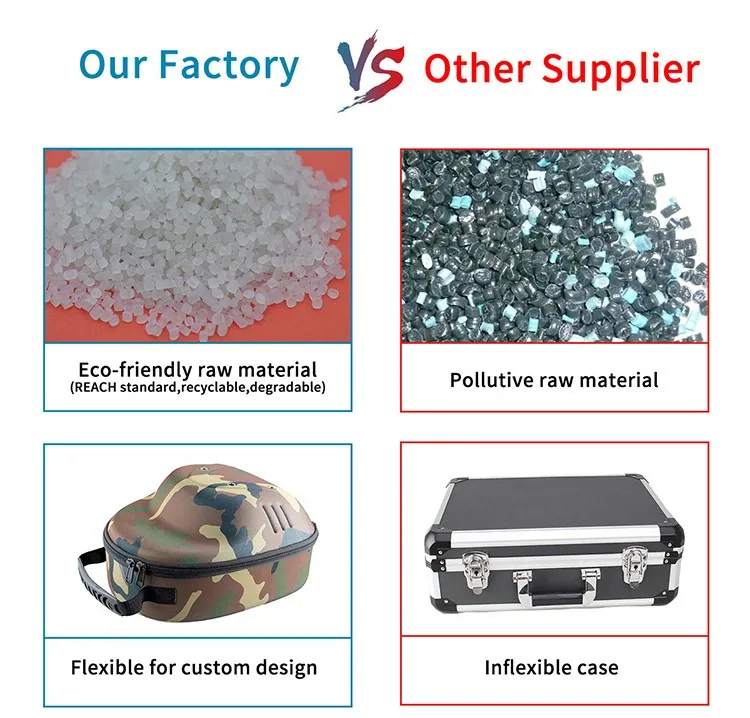 Our Factory VS Other Supplier

Eco-friendly raw material
(REACH standard,recyclable,degradable)

Pollutive raw material

Flexible for custom design

Inflexible case